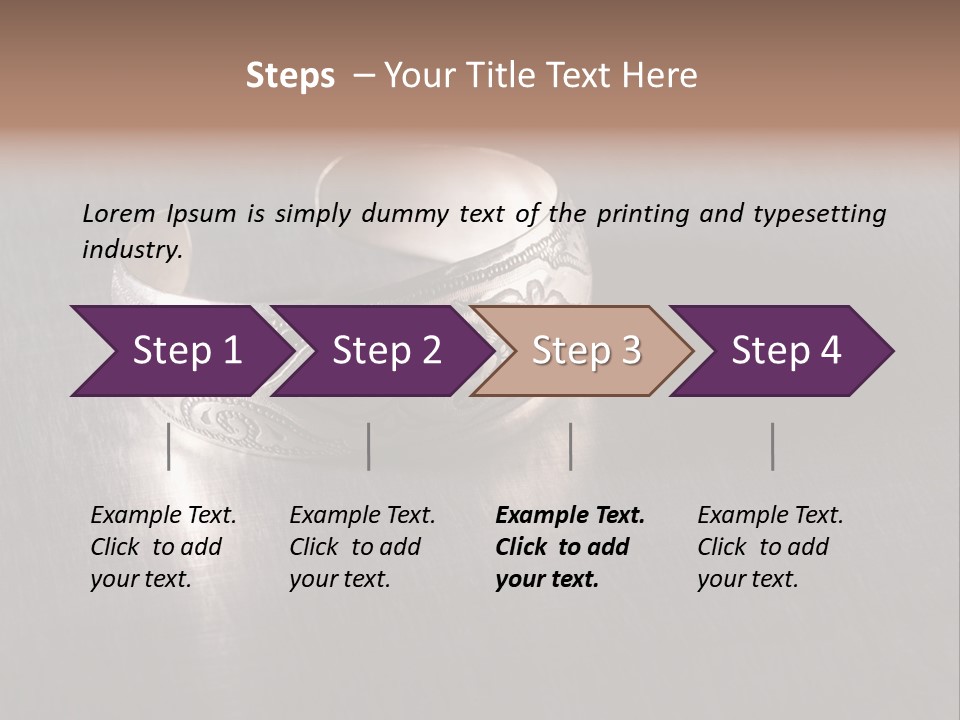 Steps – Your Title Text Here

Lorem Ipsum is simply dummy text of the printing and typesetting industry.

Step 1

Step 2

Step 3

Step 4

Example Text. Click to add your text.

Example Text. Click to add your text.

Example Text. Click to add your text.

Example Text. Click to add your text.